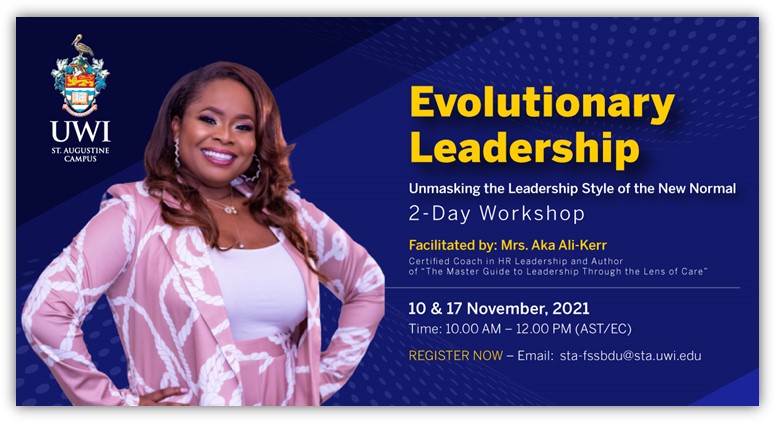 UWI
ST. AUGUSTINE CAMPUS

Evolutionary Leadership

Unmasking the Leadership Style of the New Normal

2-Day Workshop

Facilitated by: Mrs. Aka Ali-Kerr

Certified Coach in HR Leadership and Author of "The Master Guide to Leadership Through the Lens of Care"

10 & 17 November, 2021

Time: 10.00 AM – 12.00 PM (AST/EC)

REGISTER NOW – Email: sta-fssbdu@sta.uwi.edu